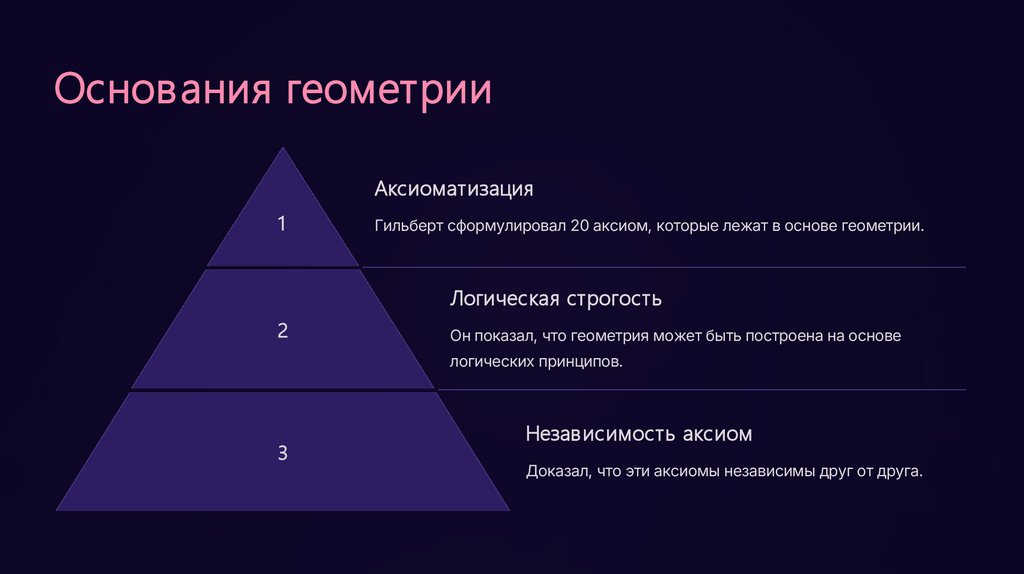 Основания геометрии

1

Аксиоматизация

Гильберт сформулировал 20 аксиом, которые лежат в основе геометрии.

2

Логическая строгость

Он показал, что геометрия может быть построена на основе логических принципов.

3

Независимость аксиом

Доказал, что эти аксиомы независимы друг от друга.